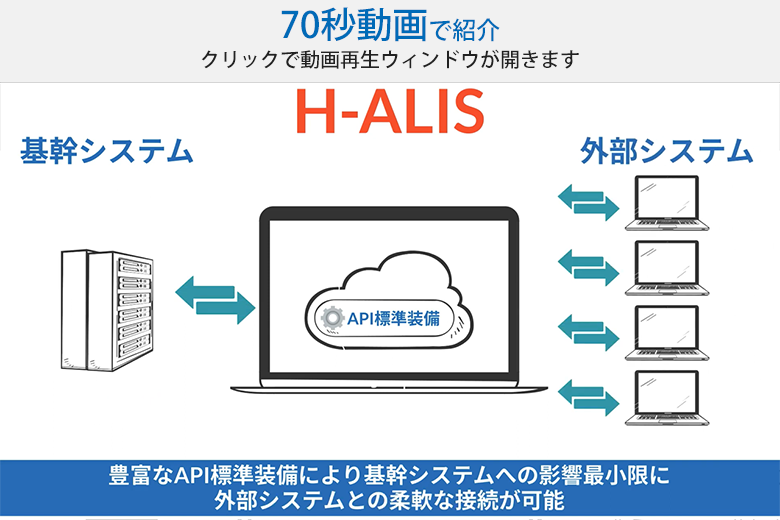 70秒動画で紹介
クリックで動画再生ウィンドウが開きます

H-ALIS

基幹システム

外部システム

API標準装備

豊富なAPI標準装備により基幹システムへの影響最小限に
外部システムとの柔軟な接続が可能